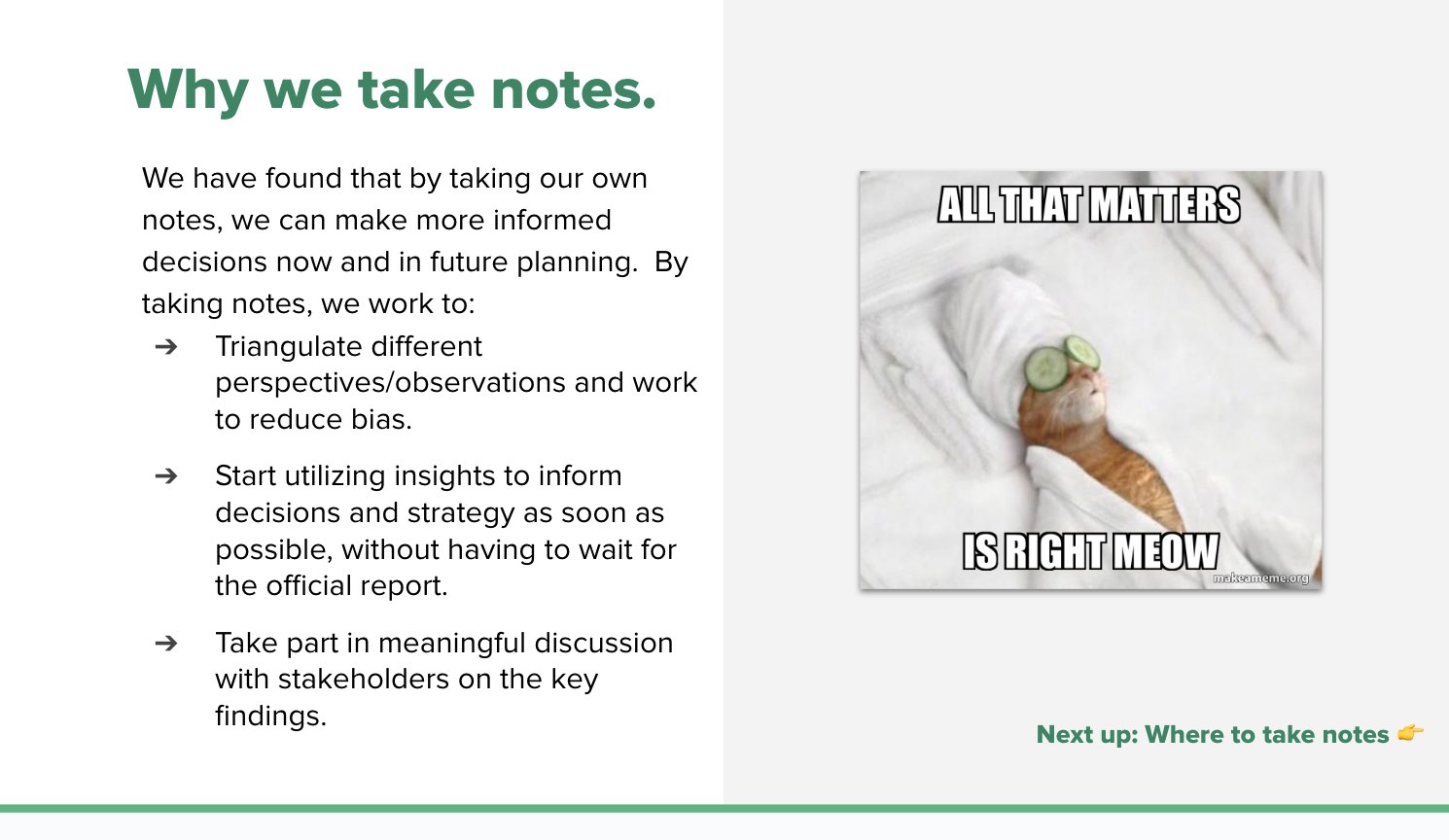 Why we take notes.

We have found that by taking our own notes, we can make more informed decisions now and in future planning. By taking notes, we work to:

➔ Triangulate different perspectives/observations and work to reduce bias.

➔ Start utilizing insights to inform decisions and strategy as soon as possible, without having to wait for the official report.

➔ Take part in meaningful discussion with stakeholders on the key findings.

ALL THAT MATTERS

IS RIGHT MEOW

makeameme.org

Next up: Where to take notes 👉